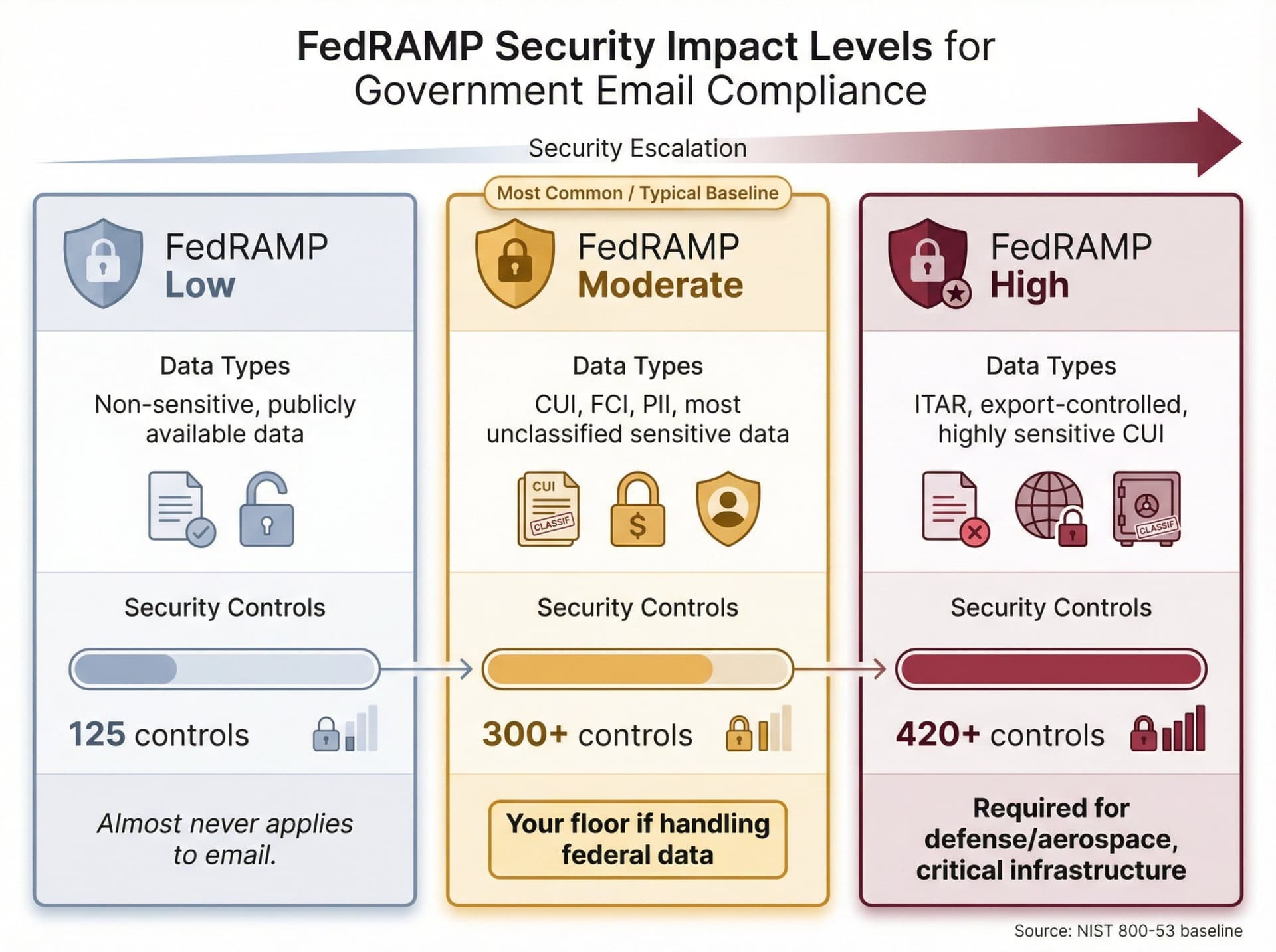 FedRAMP Security Impact Levels for Government Email Compliance

Security Escalation

FedRAMP Low

Data Types

Non-sensitive, publicly available data

Security Controls

125 controls

Almost never applies to email.

Most Common / Typical Baseline

FedRAMP Moderate

Data Types

CUI, FCI, PII, most unclassified sensitive data

CUI

CLASSIF

Security Controls

300+ controls

Your floor if handling federal data

FedRAMP High

Data Types

ITAR, export-controlled, highly sensitive CUI

CLASSIF

Security Controls

420+ controls

Required for defense/aerospace, critical infrastructure

Source: NIST 800-53 baseline